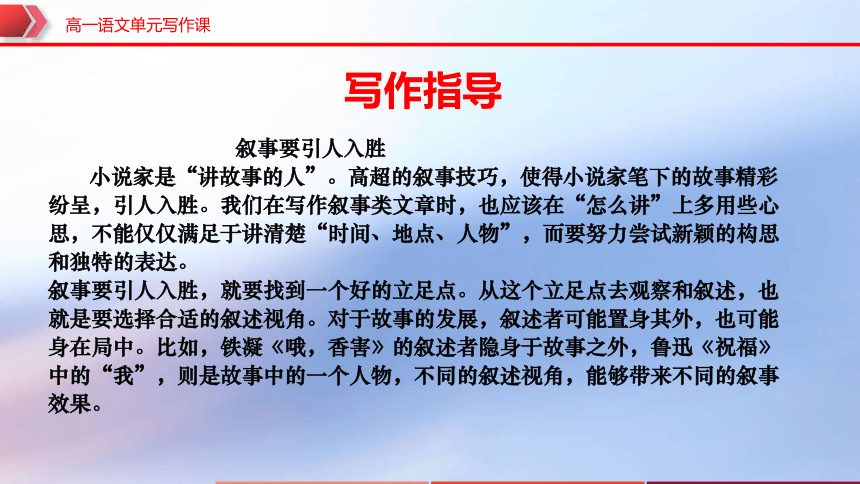 高一语文单元写作课

写作指导

叙事要引人入胜

小说家是“讲故事的人”。高超的叙事技巧，使得小说家笔下的故事精彩纷呈，引人入胜。我们在写作叙事类文章时，也应该在“怎么讲”上多用些心思，不能仅仅满足于讲清楚“时间、地点、人物”，而要努力尝试新颖的构思和独特的表达。

叙事要引人入胜，就要找到一个好的立足点。从这个立足点去观察和叙述，也就是要选择合适的叙述视角。对于故事的发展，叙述者可能置身其外，也可能身在局中。比如，铁凝《哦，香害》的叙述者隐身于故事之外，鲁迅《祝福》中的“我”，则是故事中的一个人物，不同的叙述视角，能够带来不同的叙事效果。